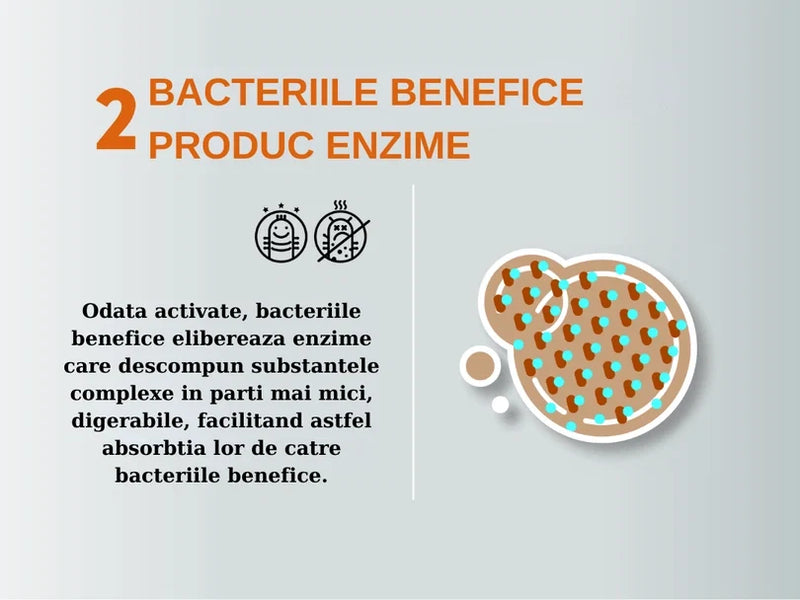 2 BACTERIILE BENEFICE PRODUC ENZIME

Odata activate, bacteriile benefice elibereaza enzime care descompun substantele complexe in parti mai mici, digerabile, facilitand astfel absorbtia lor de catre bacteriile benefice.